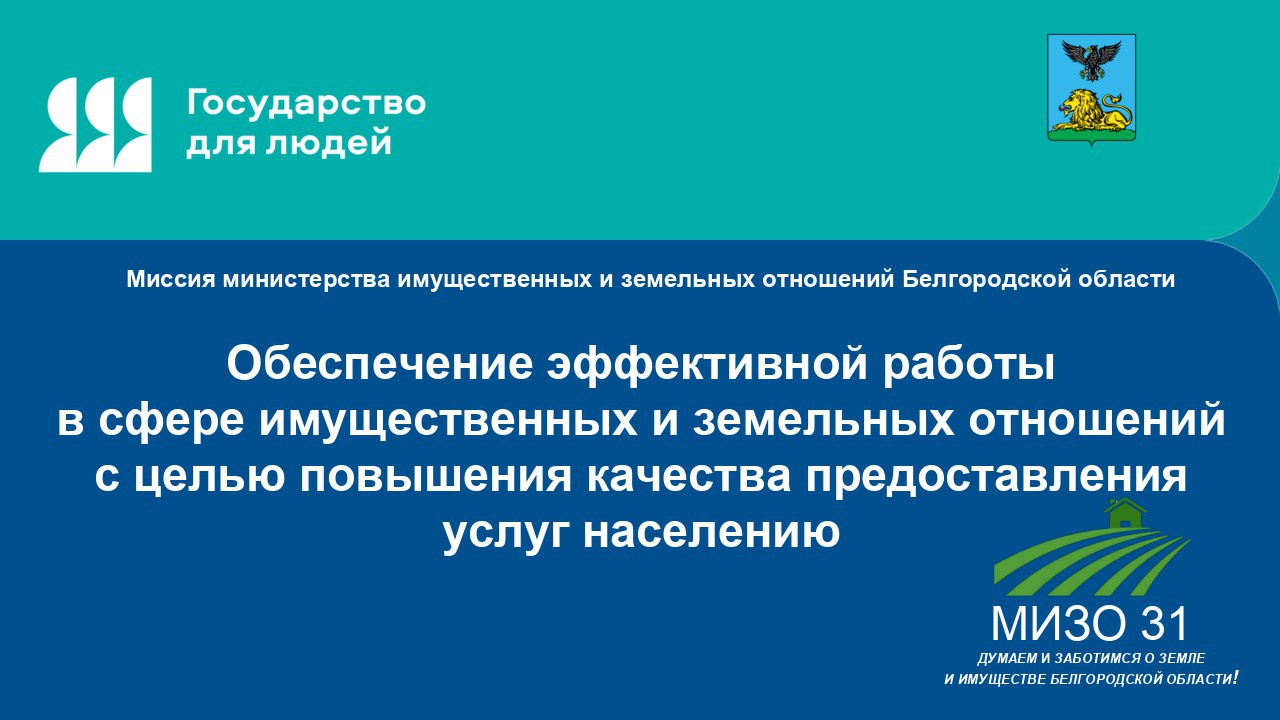 Государство для людей

Миссия министерства имущественных и земельных отношений Белгородской области

Обеспечение эффективной работы в сфере имущественных и земельных отношений с целью повышения качества предоставления услуг населению

МИЗО 31
ДУМАЕМ И ЗАБОТИМСЯ О ЗЕМЛЕ
И ИМУЩЕСТВЕ БЕЛГОРОДСКОЙ ОБЛАСТИ!